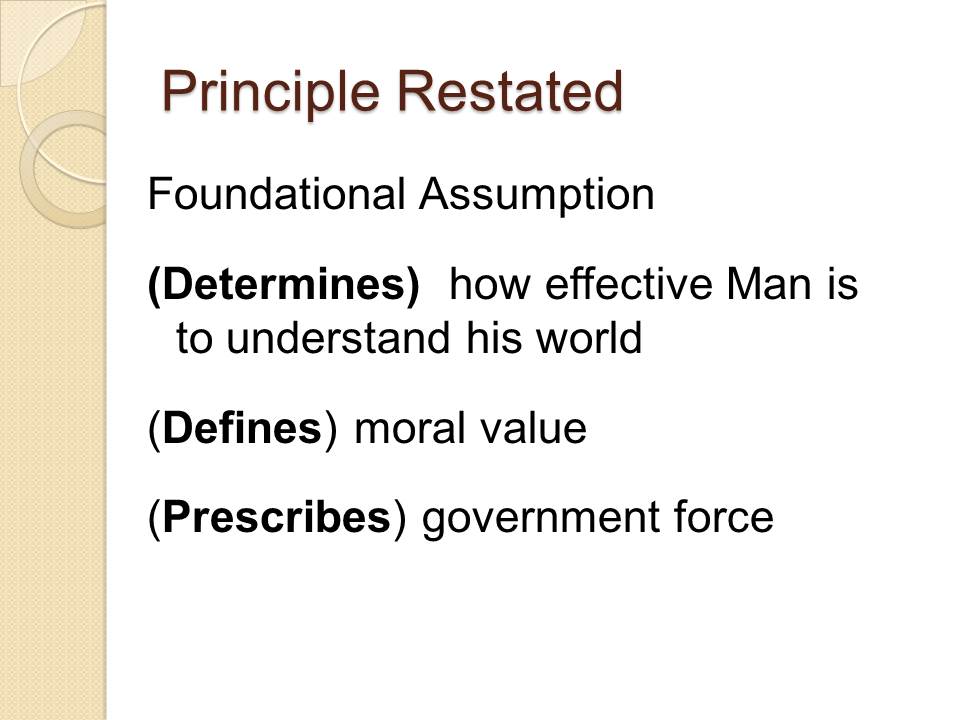 Principle Restated

Foundational Assumption

(Determines) how effective Man is to understand his world

(Defines) moral value

(Prescribes) government force